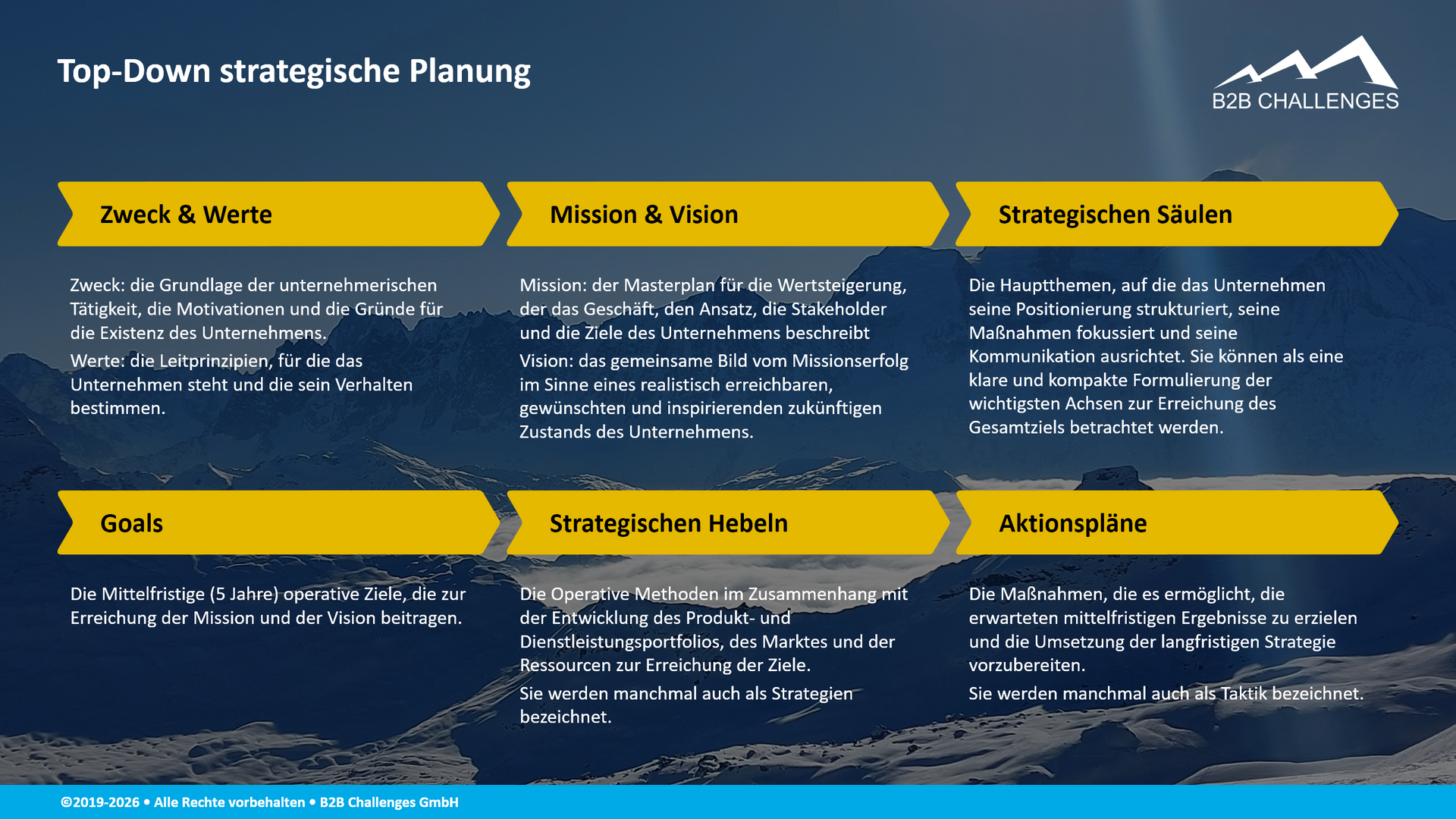 Top-Down strategische Planung

B2B CHALLENGES

Zweck & Werte

Zweck: die Grundlage der unternehmerischen Tätigkeit, die Motivationen und die Gründe für die Existenz des Unternehmens.

Werte: die Leitprinzipien, für die das Unternehmen steht und die sein Verhalten bestimmen.

Mission & Vision

Mission: der Masterplan für die Wertsteigerung, der das Geschäft, den Ansatz, die Stakeholder und die Ziele des Unternehmens beschreibt

Vision: das gemeinsame Bild vom Missionserfolg im Sinne eines realistisch erreichbaren, gewünschten und inspirierenden zukünftigen Zustands des Unternehmens.

Strategischen Säulen

Die Hauptthemen, auf die das Unternehmen seine Positionierung strukturiert, seine Maßnahmen fokussiert und seine Kommunikation ausrichtet. Sie können als eine klare und kompakte Formulierung der wichtigsten Achsen zur Erreichung des Gesamtziels betrachtet werden.

Goals

Die Mittelfristige (5 Jahre) operative Ziele, die zur Erreichung der Mission und der Vision beitragen.

Strategischen Hebeln

Die Operative Methoden im Zusammenhang mit der Entwicklung des Produkt- und Dienstleistungsportfolios, des Marktes und der Ressourcen zur Erreichung der Ziele.

Sie werden manchmal auch als Strategien bezeichnet.

Aktionspläne

Die Maßnahmen, die es ermöglicht, die erwarteten mittelfristigen Ergebnisse zu erzielen und die Umsetzung der langfristigen Strategie vorzubereiten.

Sie werden manchmal auch als Taktik bezeichnet.

©2019-2026 • Alle Rechte vorbehalten • B2B Challenges GmbH